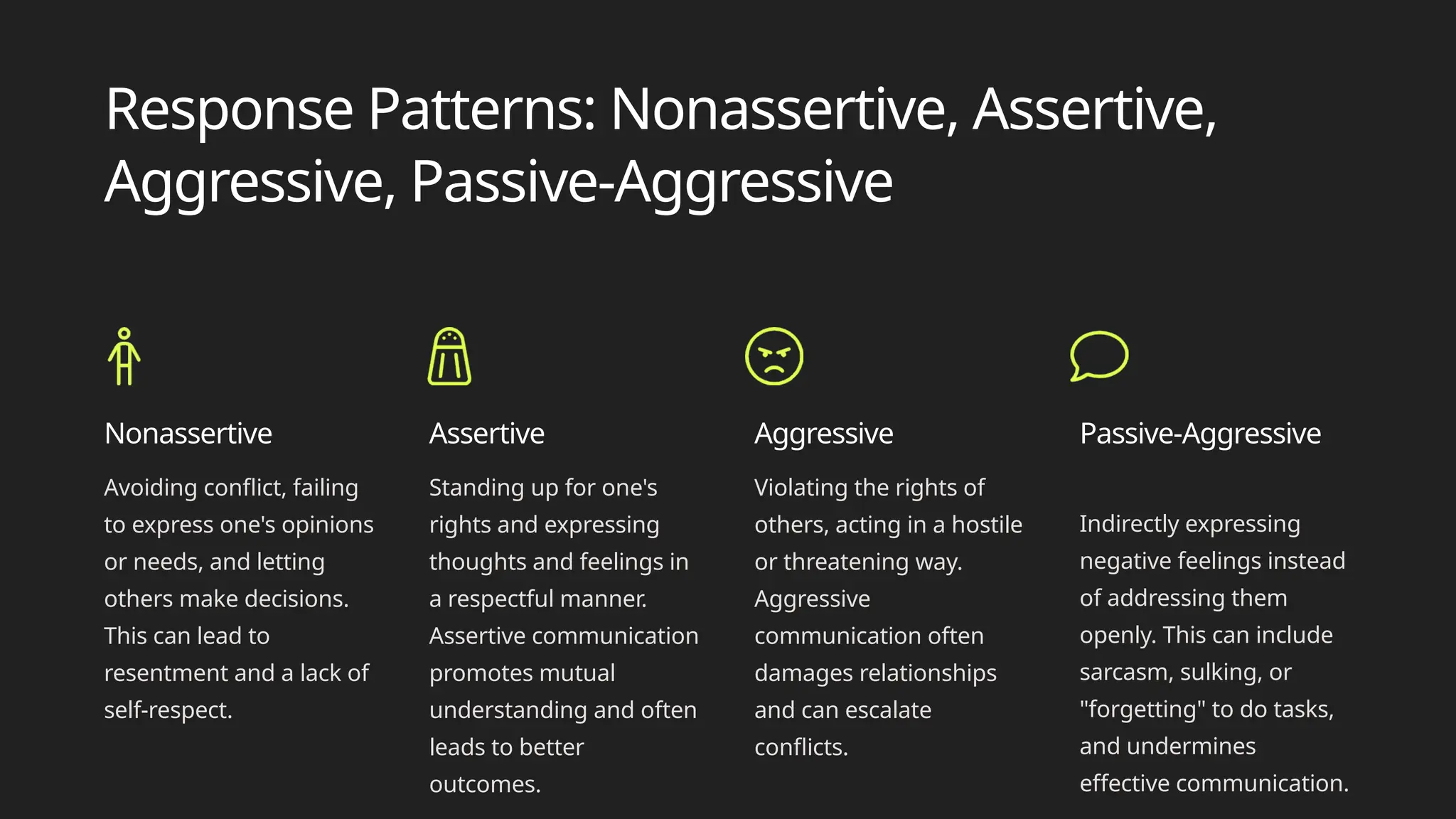 Response Patterns: Nonassertive, Assertive, Aggressive, Passive-Aggressive

Nonassertive

Avoiding conflict, failing to express one's opinions or needs, and letting others make decisions. This can lead to resentment and a lack of self-respect.

Assertive

Standing up for one's rights and expressing thoughts and feelings in a respectful manner. Assertive communication promotes mutual understanding and often leads to better outcomes.

Aggressive

Violating the rights of others, acting in a hostile or threatening way. Aggressive communication often damages relationships and can escalate conflicts.

Passive-Aggressive

Indirectly expressing negative feelings instead of addressing them openly. This can include sarcasm, sulking, or "forgetting" to do tasks, and undermines effective communication.